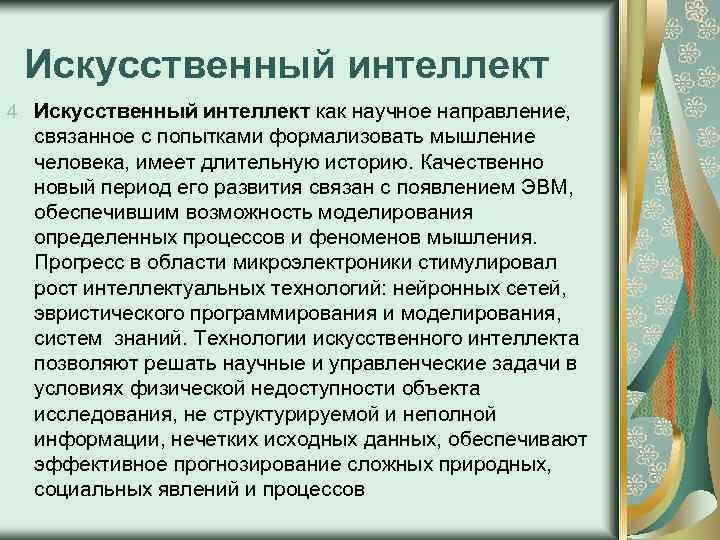 Искусственный интеллект

4. Искусственный интеллект как научное направление, связанное с попытками формализовать мышление человека, имеет длительную историю. Качественно новый период его развития связан с появлением ЭВМ, обеспечившим возможность моделирования определенных процессов и феноменов мышления. Прогресс в области микроэлектроники стимулировал рост интеллектуальных технологий: нейронных сетей, эвристического программирования и моделирования, систем знаний. Технологии искусственного интеллекта позволяют решать научные и управленческие задачи в условиях физической недоступности объекта исследования, не структурируемой и неполной информации, нечетких исходных данных, обеспечивают эффективное прогнозирование сложных природных, социальных явлений и процессов